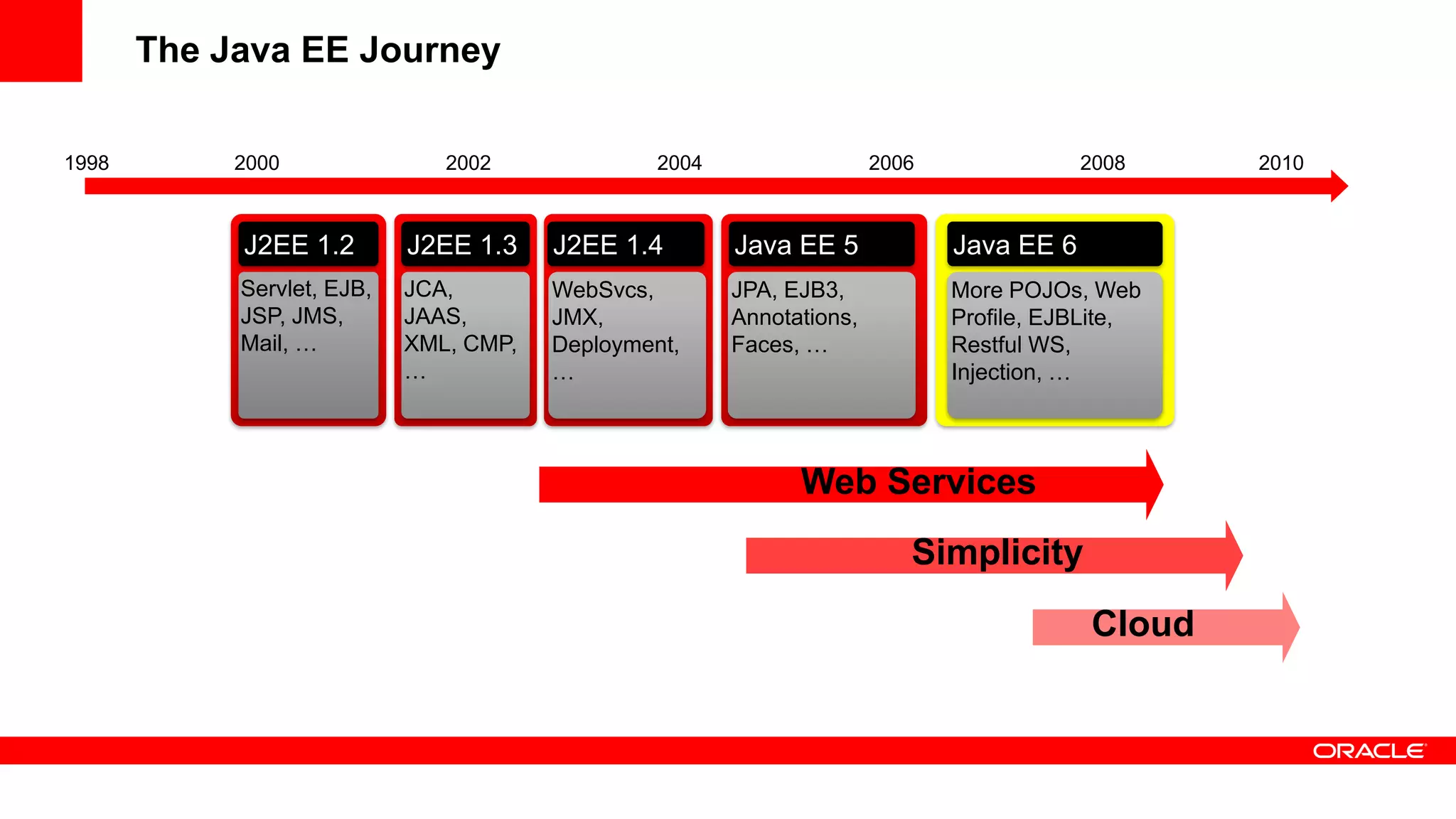 The Java EE Journey

1998 2000 2002 2004 2006 2008 2010

J2EE 1.2
Servlet, EJB, JSP, JMS, Mail, …

J2EE 1.3
JCA, JAAS, XML, CMP, …

J2EE 1.4
WebSvcs, JMX, Deployment, …

Java EE 5
JPA, EJB3, Annotations, Faces, …

Java EE 6
More POJOs, Web Profile, EJBLite, Restful WS, Injection, …

Web Services

Simplicity

Cloud

ORACLE